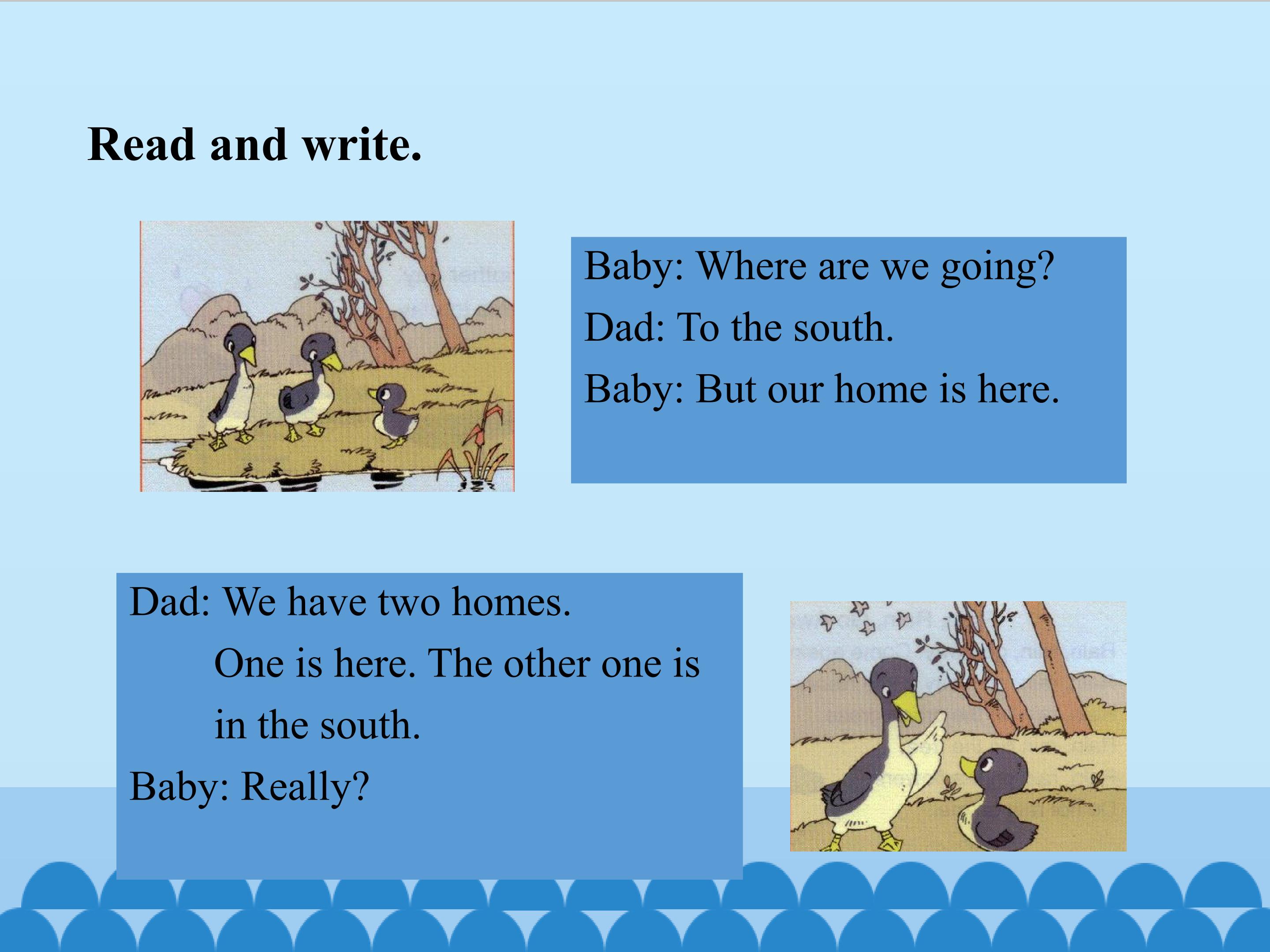 Read and write.

Baby: Where are we going?
Dad: To the south.
Baby: But our home is here.

Dad: We have two homes.
One is here. The other one is in the south.
Baby: Really?